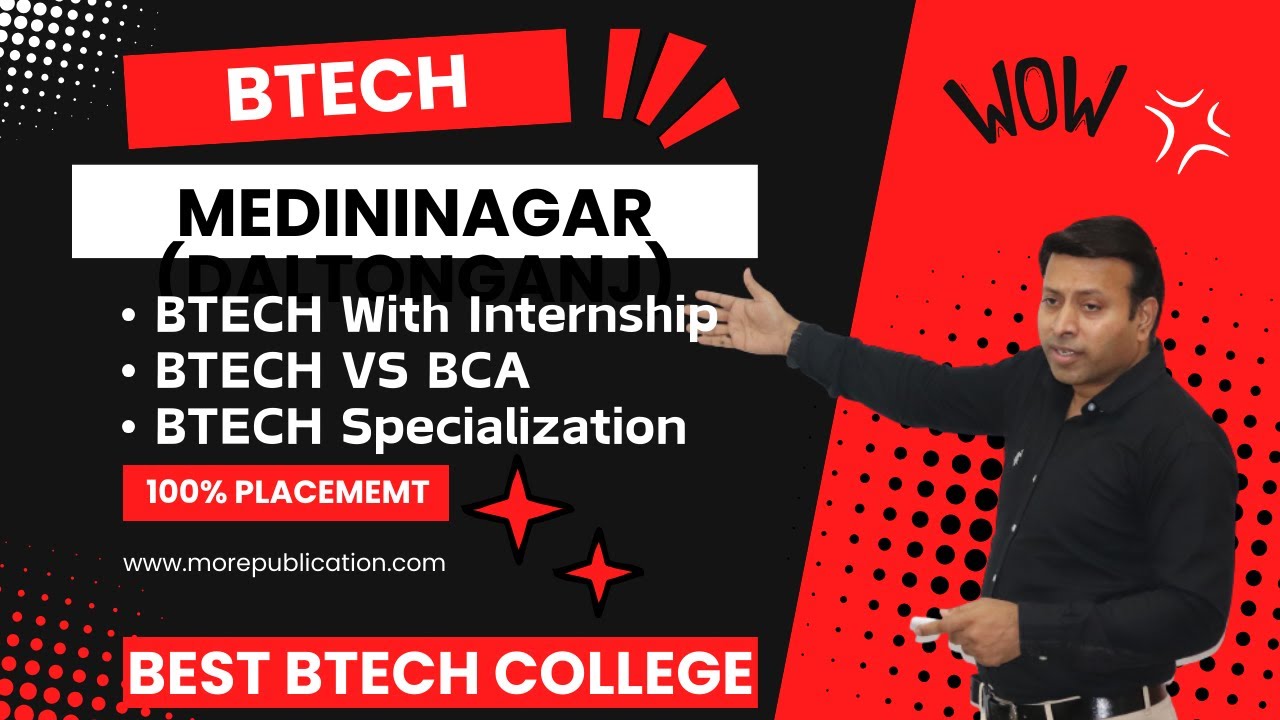 BTECH

WOW

MEDININAGAR (DALTONGANJ)

• BTECH With Internship
• BTECH VS BCA
• BTECH Specialization

100% PLACEMEMT

www.morepublication.com

BEST BTECH COLLEGE